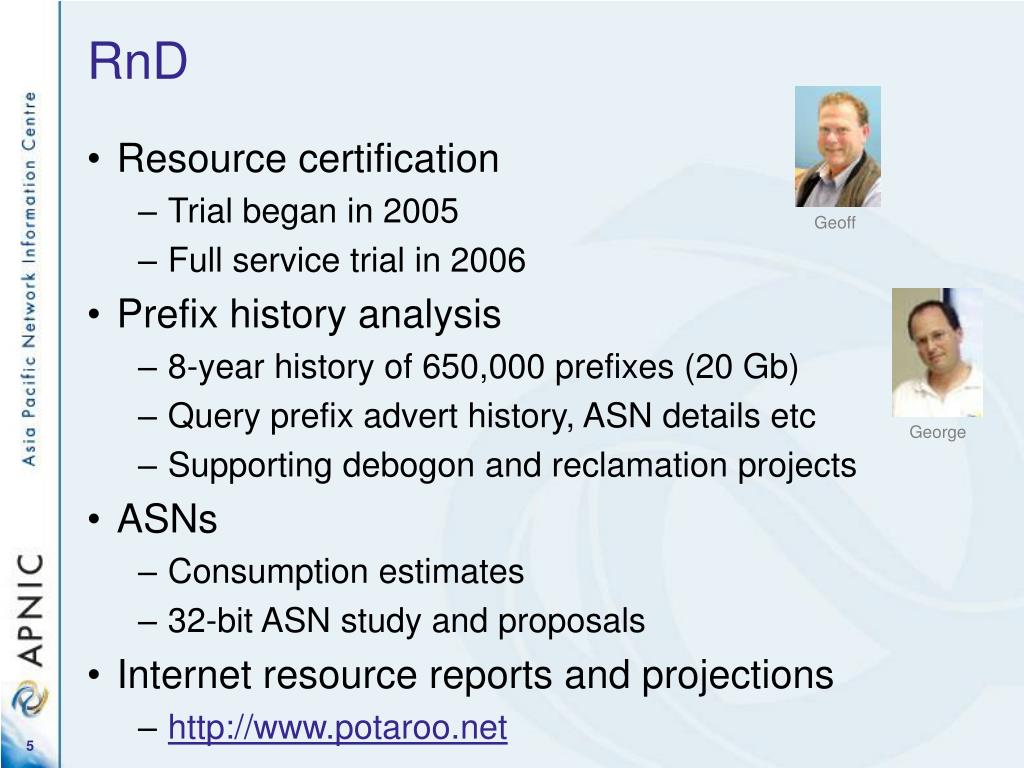 Asia Pacific Network Information Centre

APNIC

5

RnD

• Resource certification
– Trial began in 2005
– Full service trial in 2006
• Prefix history analysis
– 8-year history of 650,000 prefixes (20 Gb)
– Query prefix advert history, ASN details etc
– Supporting debogon and reclamation projects
• ASNs
– Consumption estimates
– 32-bit ASN study and proposals
• Internet resource reports and projections
– http://www.potaroo.net

Geoff

George